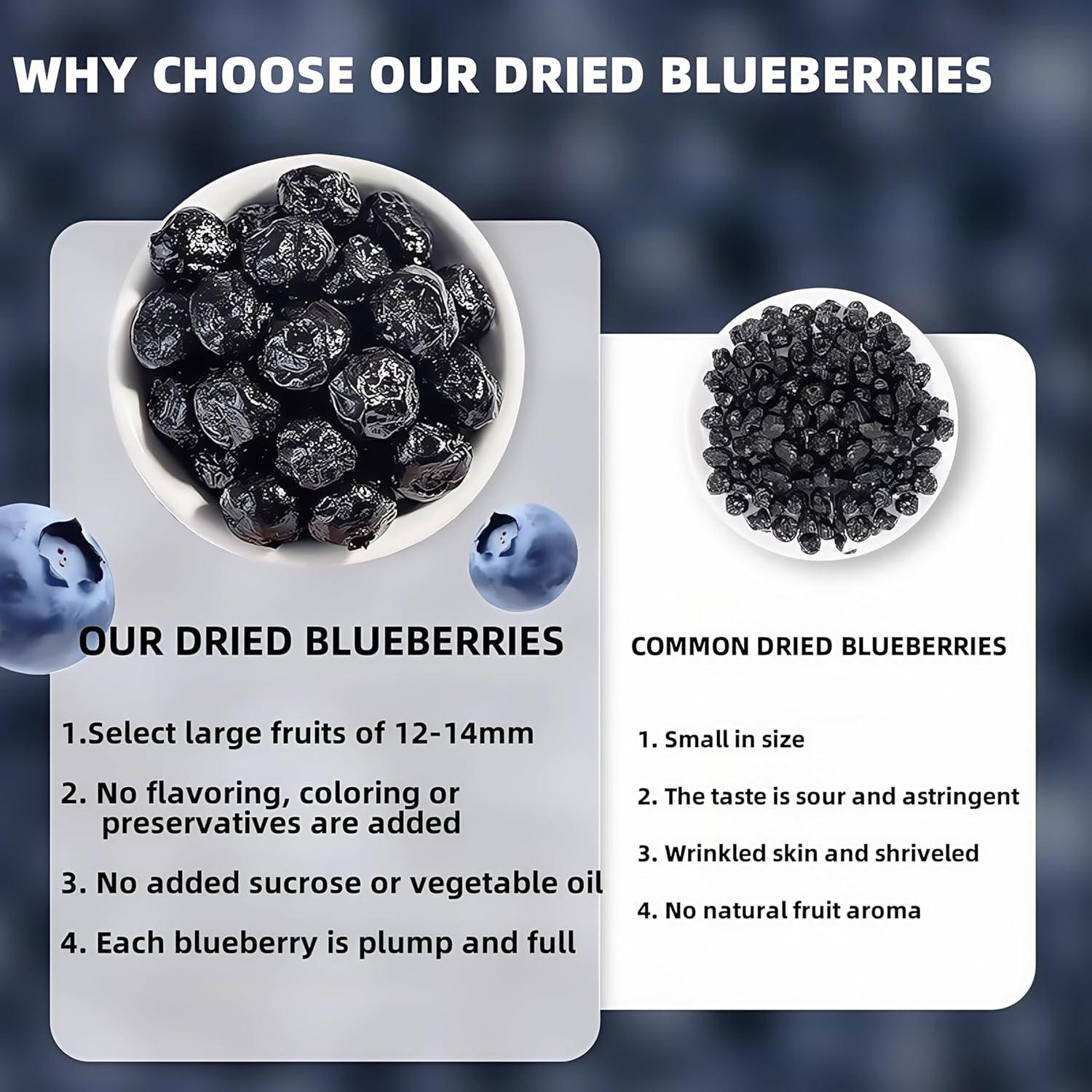 WHY CHOOSE OUR DRIED BLUEBERRIES

OUR DRIED BLUEBERRIES

1.Select large fruits of 12-14mm

2. No flavoring, coloring or preservatives are added

3. No added sucrose or vegetable oil

4. Each blueberry is plump and full

COMMON DRIED BLUEBERRIES

1. Small in size

2. The taste is sour and astringent

3. Wrinkled skin and shriveled

4. No natural fruit aroma